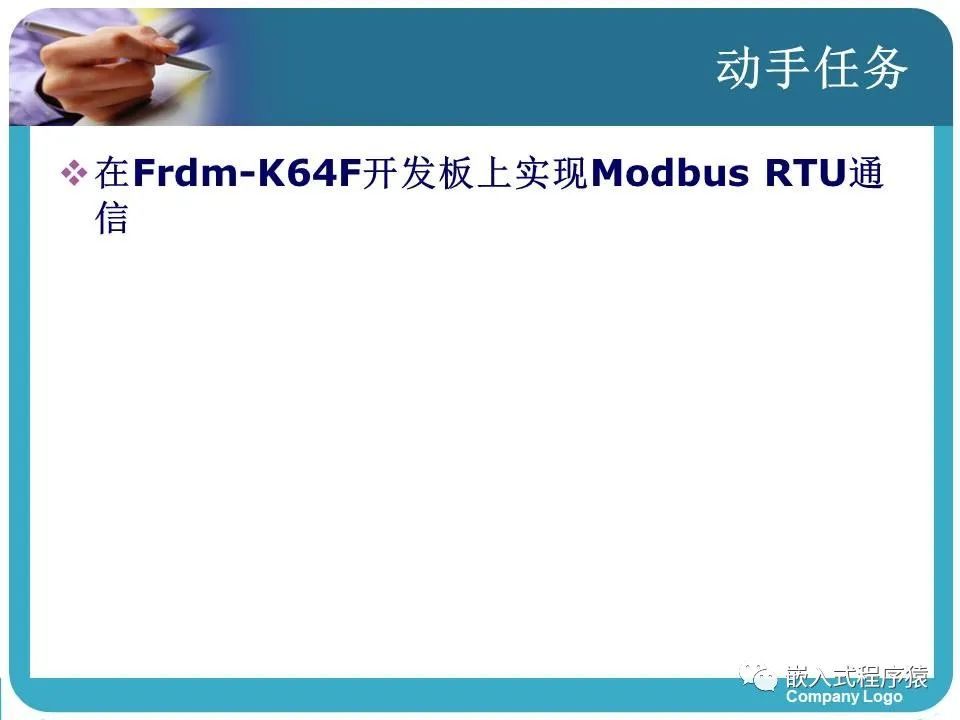 动手任务

❖ 在Frdm-K64F开发板上实现Modbus RTU通信

嵌入式程序猿
Company Logo